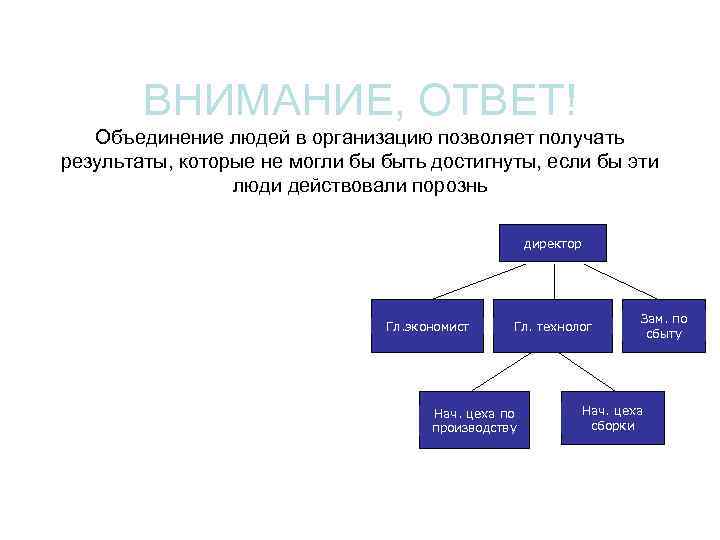 ВНИМАНИЕ, ОТВЕТ!

Объединение людей в организацию позволяет получать результаты, которые не могли бы быть достигнуты, если бы эти люди действовали порознь

директор

Гл.экономист

Гл. технолог

Зам. по сбыту

Нач. цеха по производству

Нач. цеха сборки